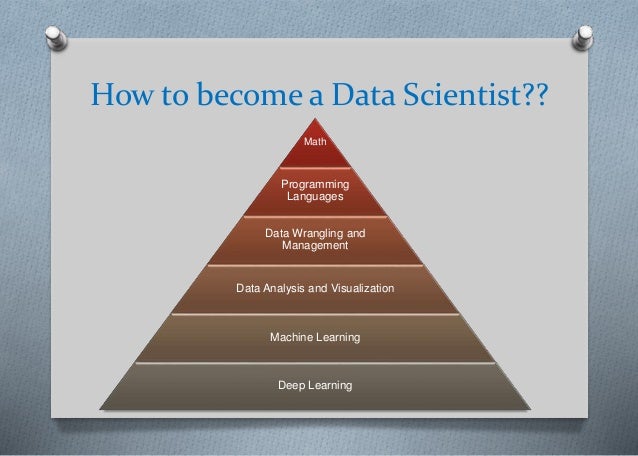 How to become a Data Scientist??

Math

Programming Languages

Data Wrangling and Management

Data Analysis and Visualization

Machine Learning

Deep Learning